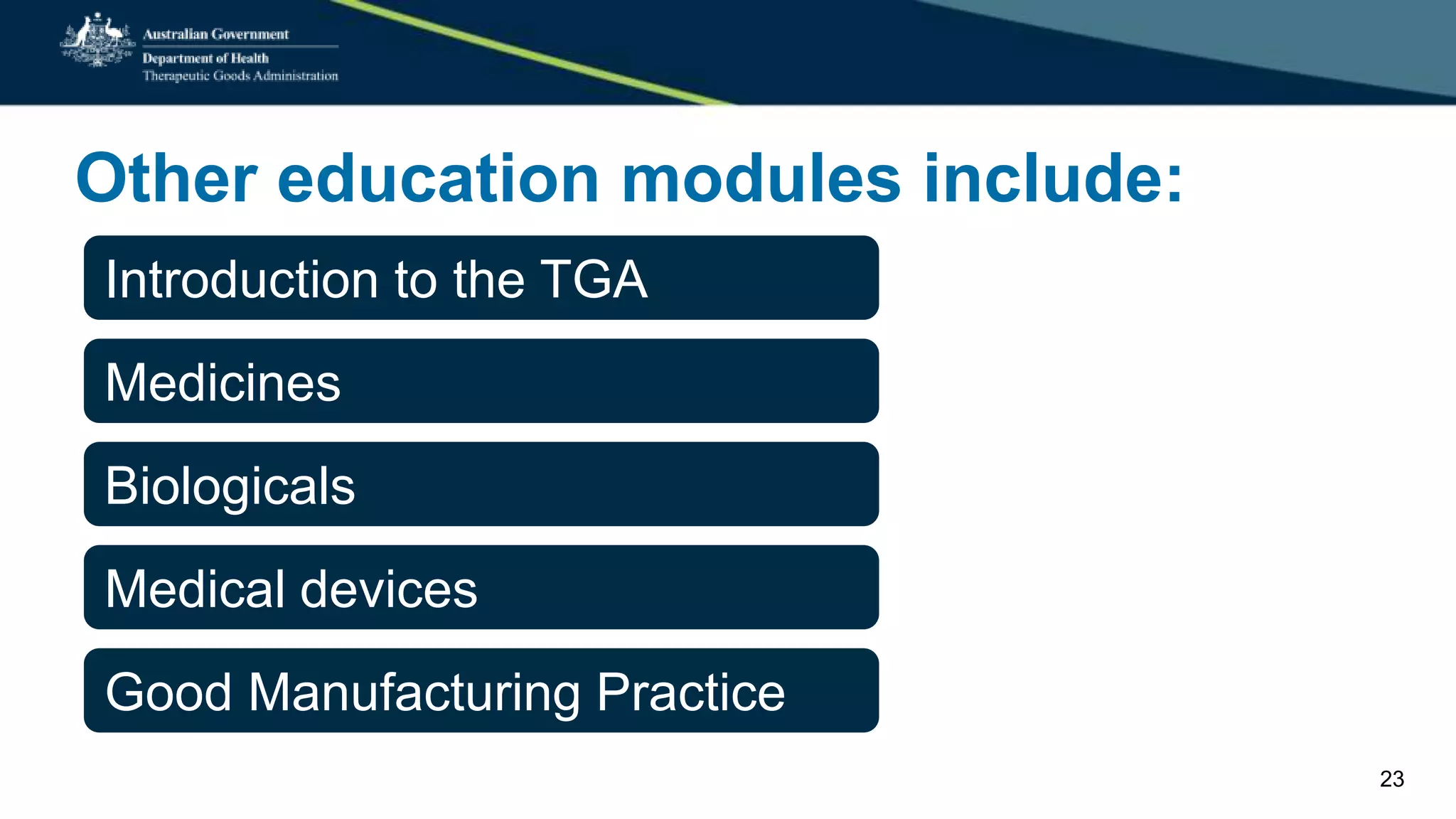 Australian Government
Department of Health
Therapeutic Goods Administration

Other education modules include:

Introduction to the TGA

Medicines

Biologicals

Medical devices

Good Manufacturing Practice

23